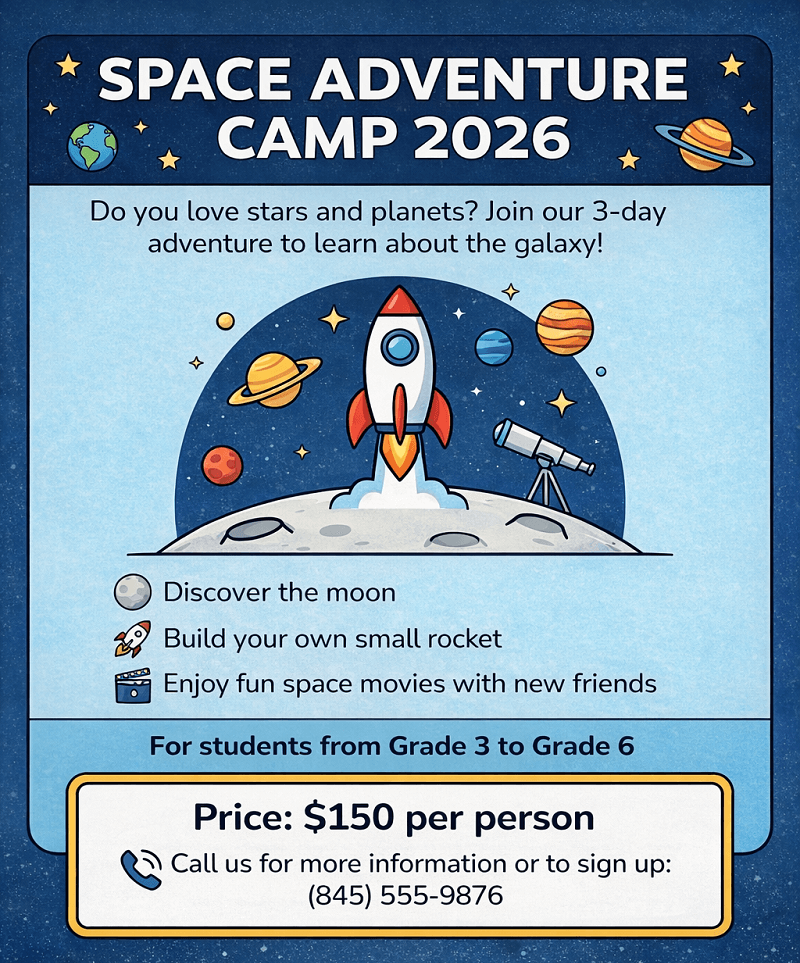 SPACE ADVENTURE CAMP 2026

Do you love stars and planets? Join our 3-day adventure to learn about the galaxy!

Discover the moon

Build your own small rocket

Enjoy fun space movies with new friends

For students from Grade 3 to Grade 6

Price: \$150 per person

Call us for more information or to sign up: (845) 555-9876